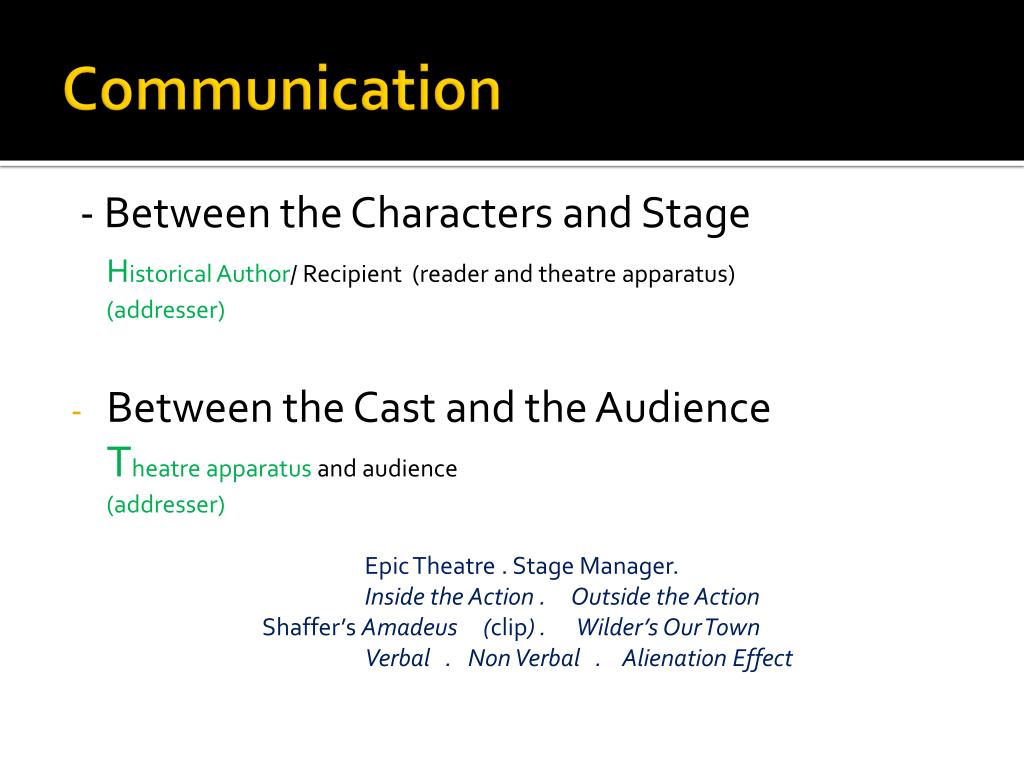 Communication

- Between the Characters and Stage

Historical Author/ Recipient (reader and theatre apparatus)
(addresser)

- Between the Cast and the Audience

Theatre apparatus and audience
(addresser)

Epic Theatre . Stage Manager.
Inside the Action . Outside the Action
Shaffer's Amadeus (clip) . Wilder's Our Town
Verbal . Non Verbal . Alienation Effect